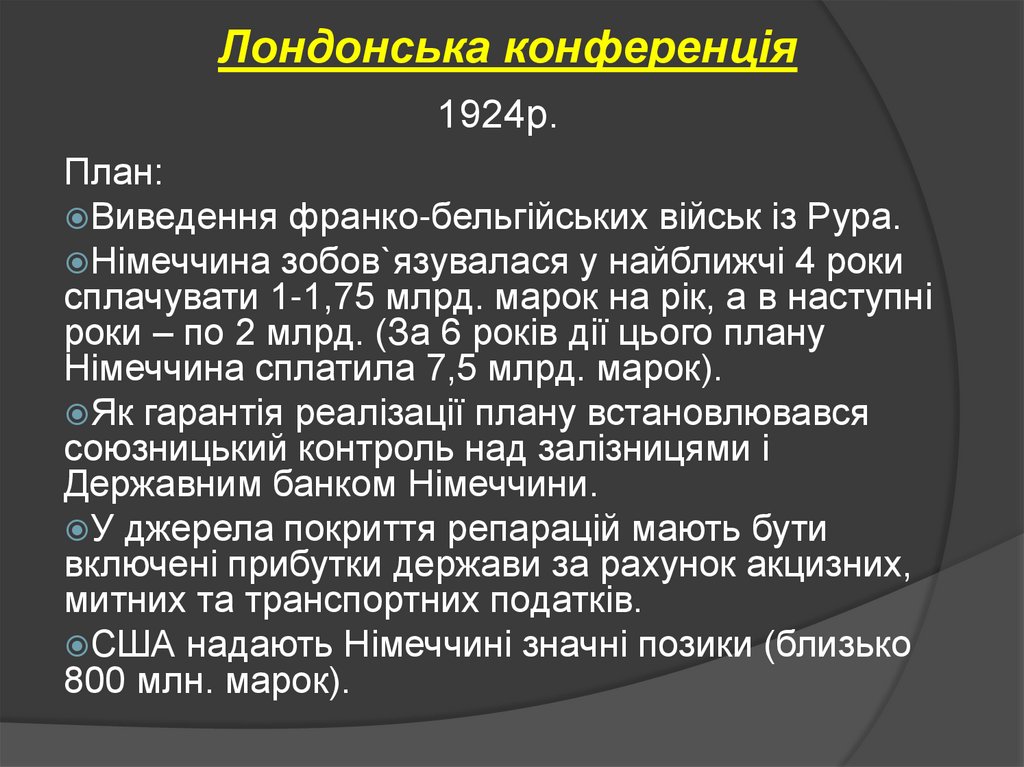 Лондонська конференція

1924р.

План:

Виведення франко-бельгійських військ із Рура.

Німеччина зобов`язувалася у найближчі 4 роки сплачувати 1-1,75 млрд. марок на рік, а в наступні роки – по 2 млрд. (За 6 років дії цього плану Німеччина сплатила 7,5 млрд. марок).

Як гарантія реалізації плану встановлювався союзницький контроль над залізницями і Державним банком Німеччини.

У джерела покриття репарацій мають бути включені прибутки держави за рахунок акцизних, митних та транспортних податків.

США надають Німеччині значні позики (близько 800 млн. марок).